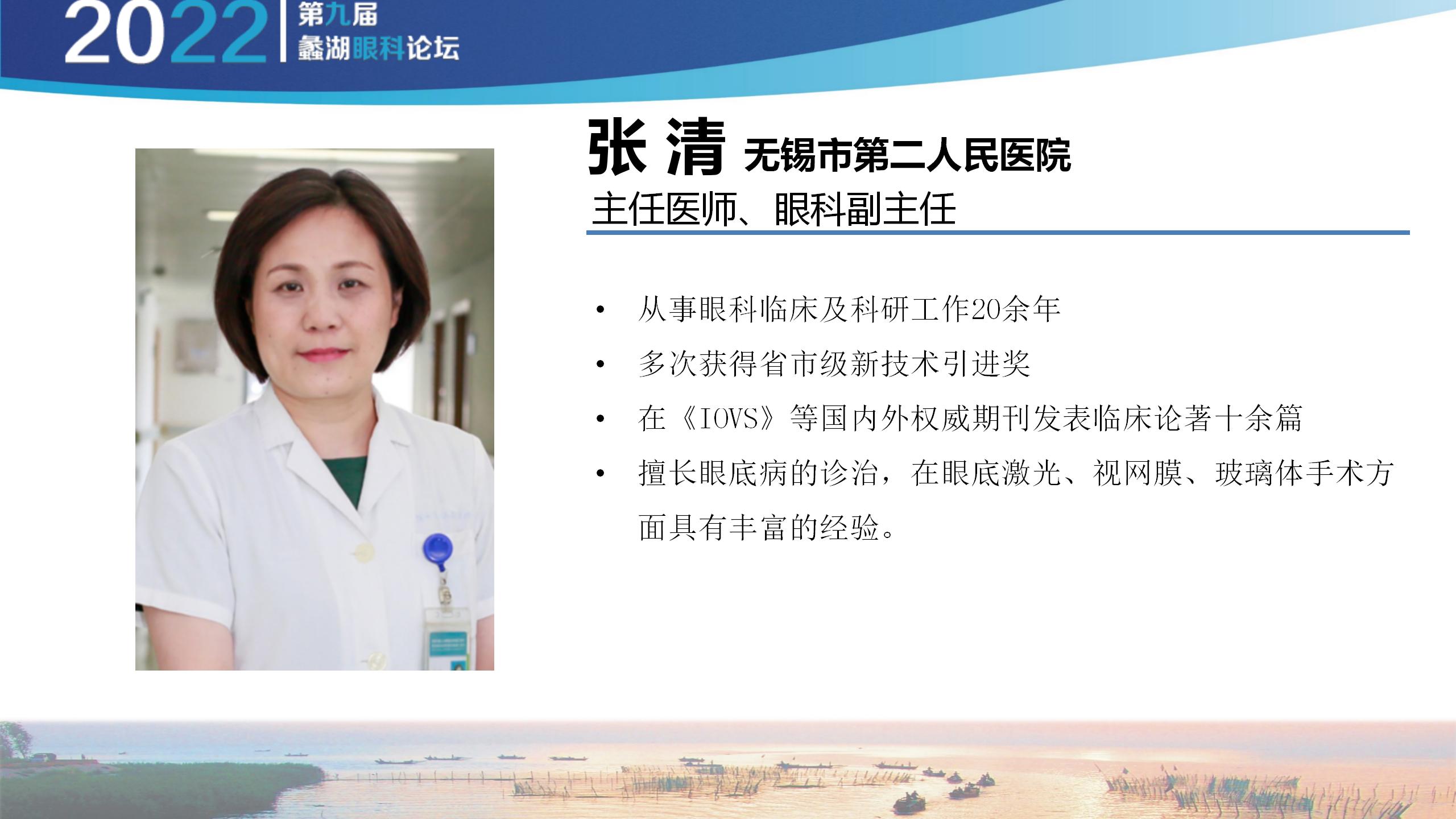 2022 第九届 蠡湖眼科论坛

张 清 无锡市第二人民医院

主任医师、眼科副主任

• 从事眼科临床及科研工作20余年

• 多次获得省市级新技术引进奖

• 在《IOVS》等国内外权威期刊发表临床论著十余篇

• 擅长眼底病的诊治，在眼底激光、视网膜、玻璃体手术方面具有丰富的经验。